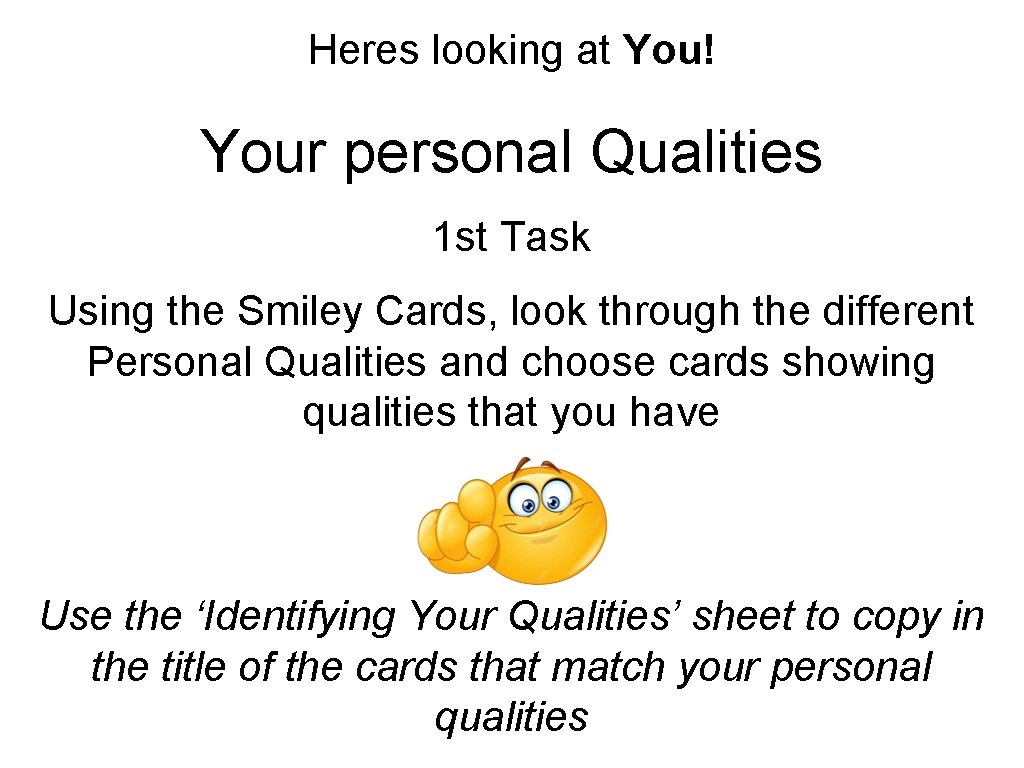 Heres looking at You!

Your personal Qualities

1st Task

Using the Smiley Cards, look through the different Personal Qualities and choose cards showing qualities that you have

Use the ‘Identifying Your Qualities’ sheet to copy in the title of the cards that match your personal qualities